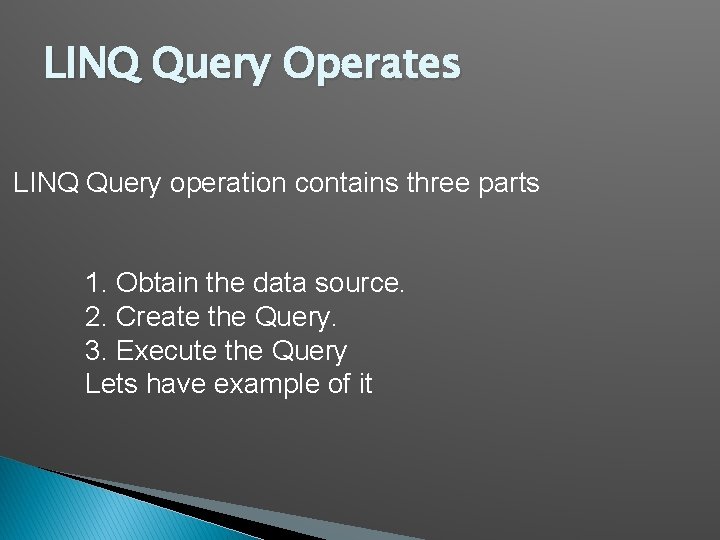 LINQ Query Operates

LINQ Query operation contains three parts

1. Obtain the data source.
2. Create the Query.
3. Execute the Query
Lets have example of it